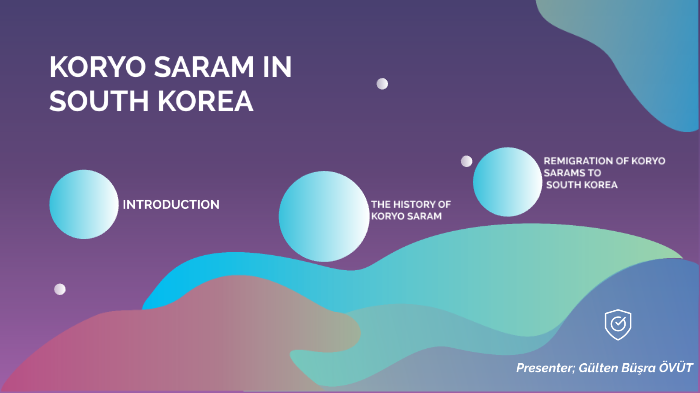 KORYO SARAM IN SOUTH KOREA

INTRODUCTION

THE HISTORY OF KORYO SARAM

REMIGRATION OF KORYO SARAMS TO SOUTH KOREA

Presenter; Gülten Büşra ÖVÜT